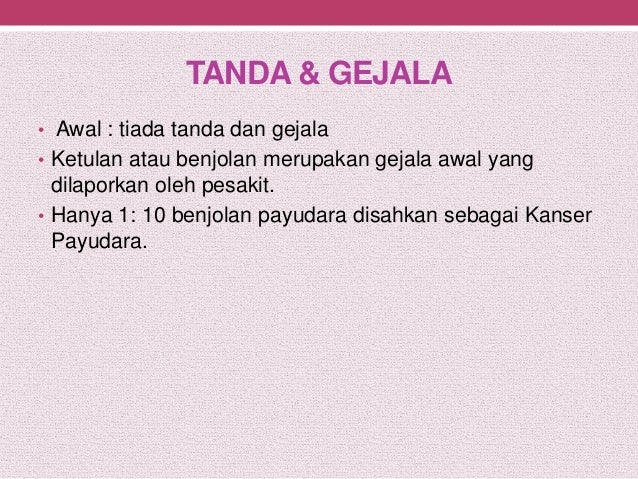 TANDA & GEJALA

• Awal : tiada tanda dan gejala
• Ketulan atau benjolan merupakan gejala awal yang dilaporkan oleh pesakit.
• Hanya 1: 10 benjolan payudara disahkan sebagai Kanser Payudara.